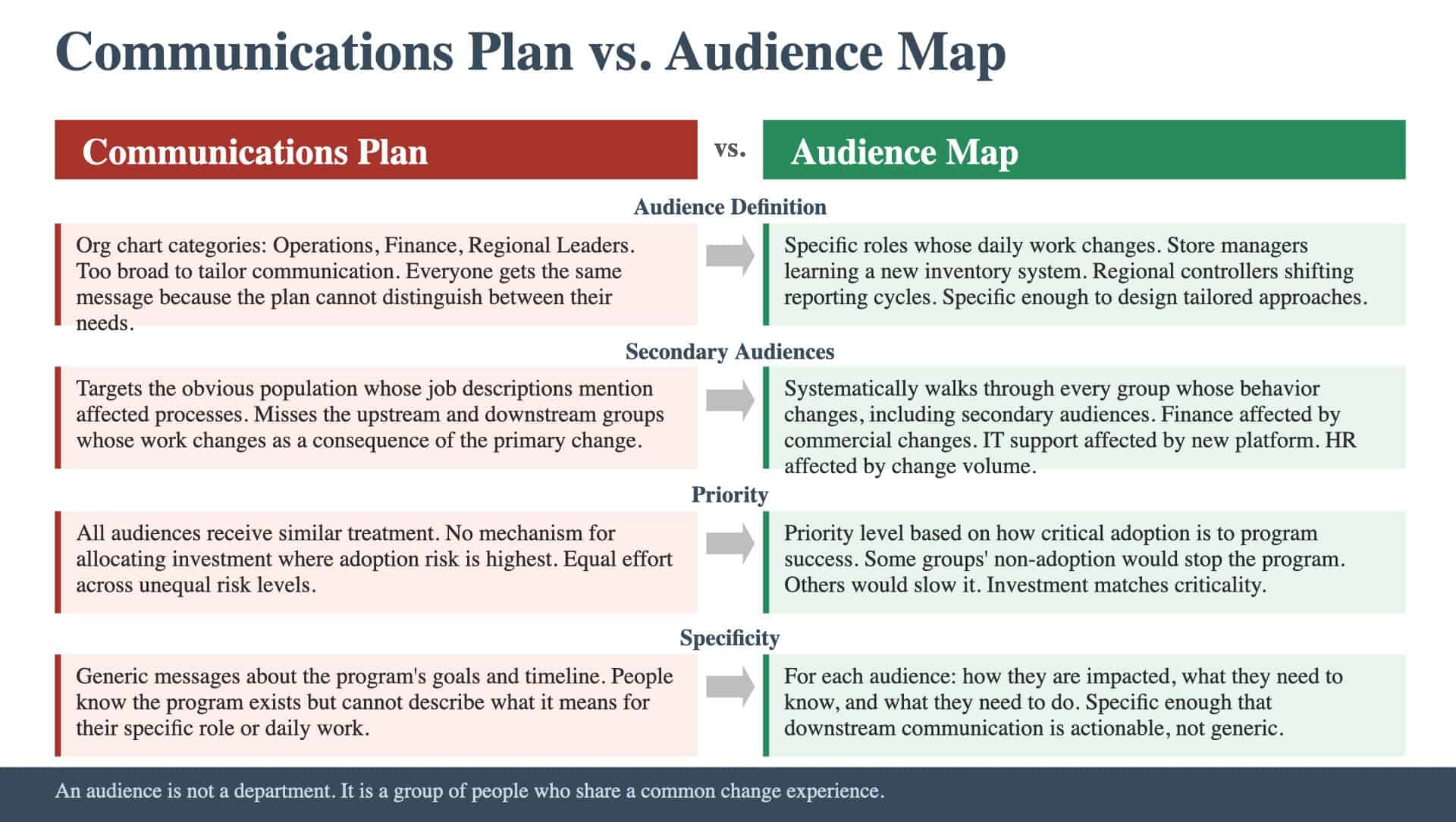 Communications Plan vs. Audience Map

Communications Plan

vs.

Audience Map

Audience Definition

Org chart categories: Operations, Finance, Regional Leaders. Too broad to tailor communication. Everyone gets the same message because the plan cannot distinguish between their needs.

Specific roles whose daily work changes. Store managers learning a new inventory system. Regional controllers shifting reporting cycles. Specific enough to design tailored approaches.

Secondary Audiences

Targets the obvious population whose job descriptions mention affected processes. Misses the upstream and downstream groups whose work changes as a consequence of the primary change.

Systematically walks through every group whose behavior changes, including secondary audiences. Finance affected by commercial changes. IT support affected by new platform. HR affected by change volume.

Priority

All audiences receive similar treatment. No mechanism for allocating investment where adoption risk is highest. Equal effort across unequal risk levels.

Priority level based on how critical adoption is to program success. Some groups' non-adoption would stop the program. Others would slow it. Investment matches criticality.

Specificity

Generic messages about the program's goals and timeline. People know the program exists but cannot describe what it means for their specific role or daily work.

For each audience: how they are impacted, what they need to know, and what they need to do. Specific enough that downstream communication is actionable, not generic.

An audience is not a department. It is a group of people who share a common change experience.